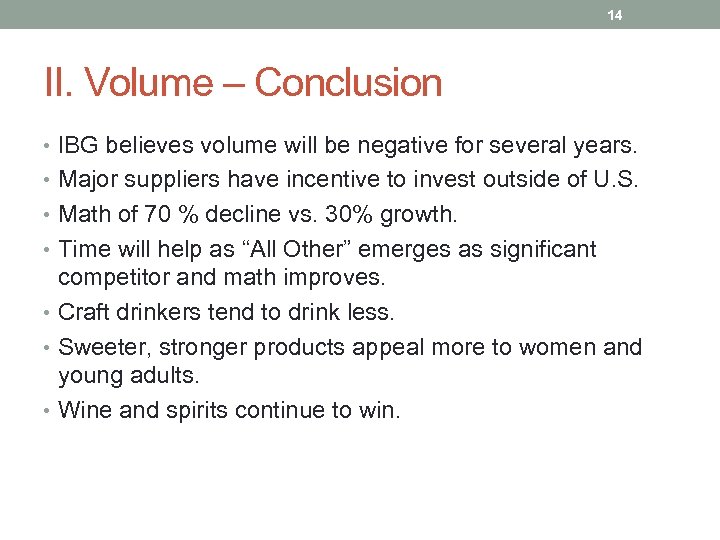 14

II. Volume – Conclusion

• IBG believes volume will be negative for several years.
• Major suppliers have incentive to invest outside of U.S.
• Math of 70 % decline vs. 30% growth.
• Time will help as “All Other” emerges as significant competitor and math improves.
• Craft drinkers tend to drink less.
• Sweeter, stronger products appeal more to women and young adults.
• Wine and spirits continue to win.